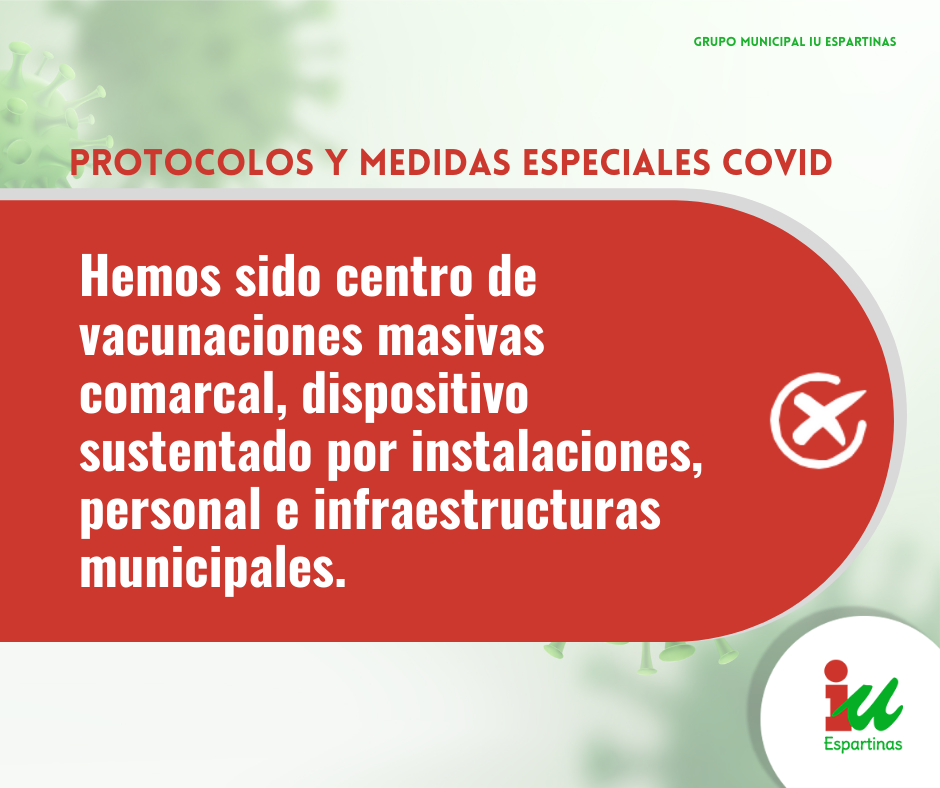 GRUPO MUNICIPAL IU ESPARTINAS

PROTOCOLOS Y MEDIDAS ESPECIALES COVID

Hemos sido centro de vacunaciones masivas comarcal, dispositivo sustentado por instalaciones, personal e infraestructuras municipales.

iu
Espartinas